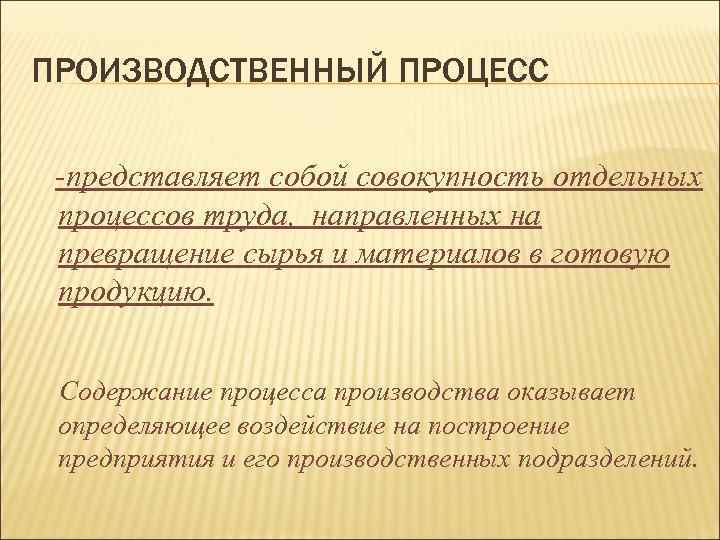 ПРОИЗВОДСТВЕННЫЙ ПРОЦЕСС

-представляет собой совокупность отдельных процессов труда, направленных на превращение сырья и материалов в готовую продукцию.

Содержание процесса производства оказывает определяющее воздействие на построение предприятия и его производственных подразделений.